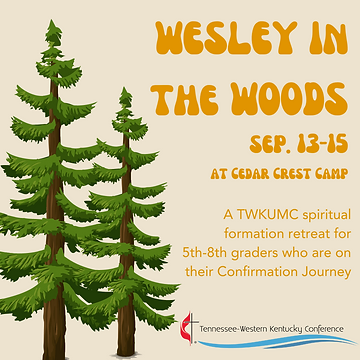 WESLEY IN THE WOODS

SEP. 13-15

AT CEDAR CREST CAMP

A TWKUMC spiritual formation retreat for 5th-8th graders who are on their Confirmation Journey

Tennessee-Western Kentucky Conference